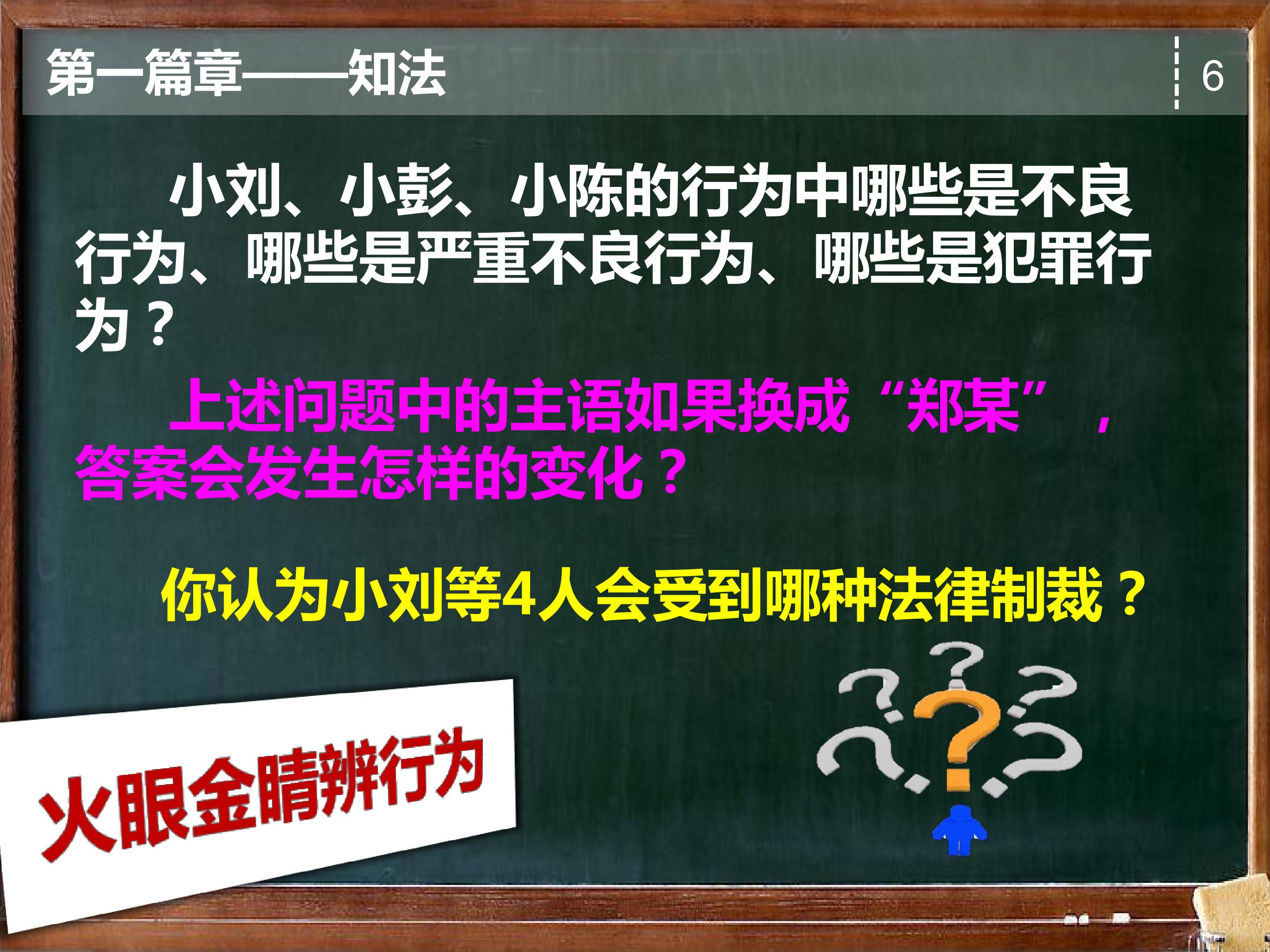 第一篇章——知法

6

小刘、小彭、小陈的行为中哪些是不良行为、哪些是严重不良行为、哪些是犯罪行为？

上述问题中的主语如果换成“郑某”，答案会发生怎样的变化？

你认为小刘等4人会受到哪种法律制裁？

火眼金睛辨行为